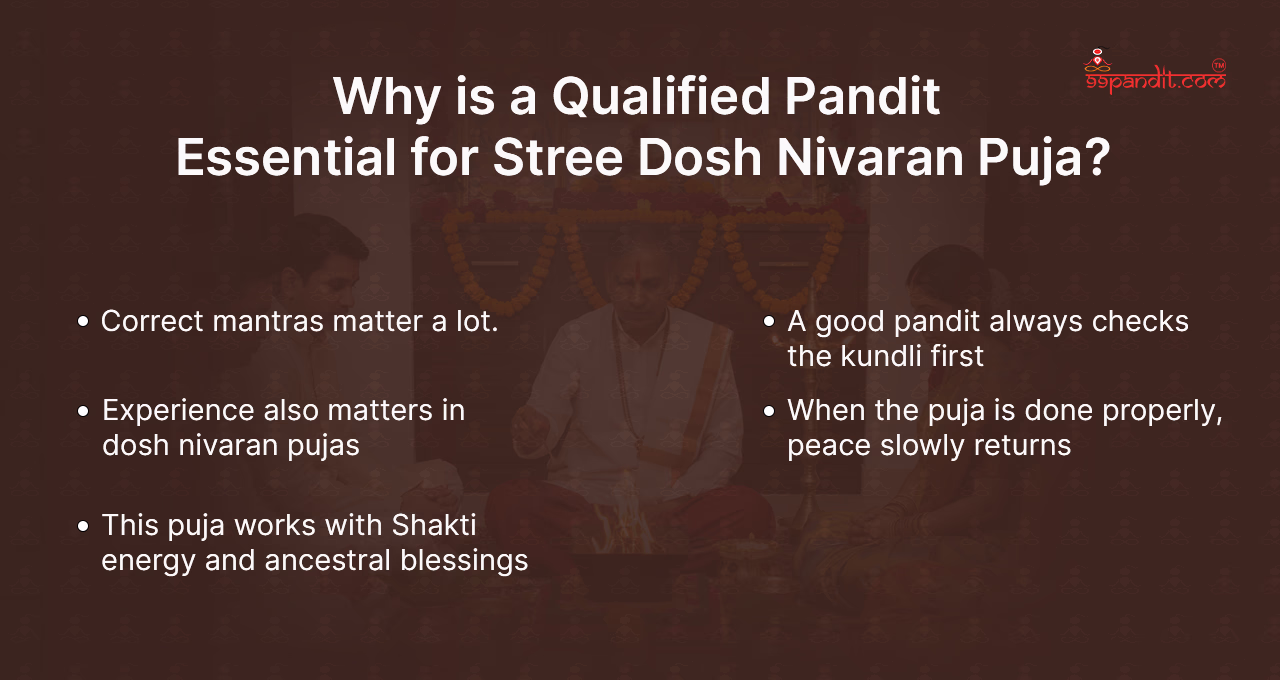 99pandit.com™

Why is a Qualified Pandit Essential for Stree Dosh Nivaran Puja?

• Correct mantras matter a lot.

• Experience also matters in dosh nivaran pujas

• This puja works with Shakti energy and ancestral blessings

• A good pandit always checks the kundli first

• When the puja is done properly, peace slowly returns